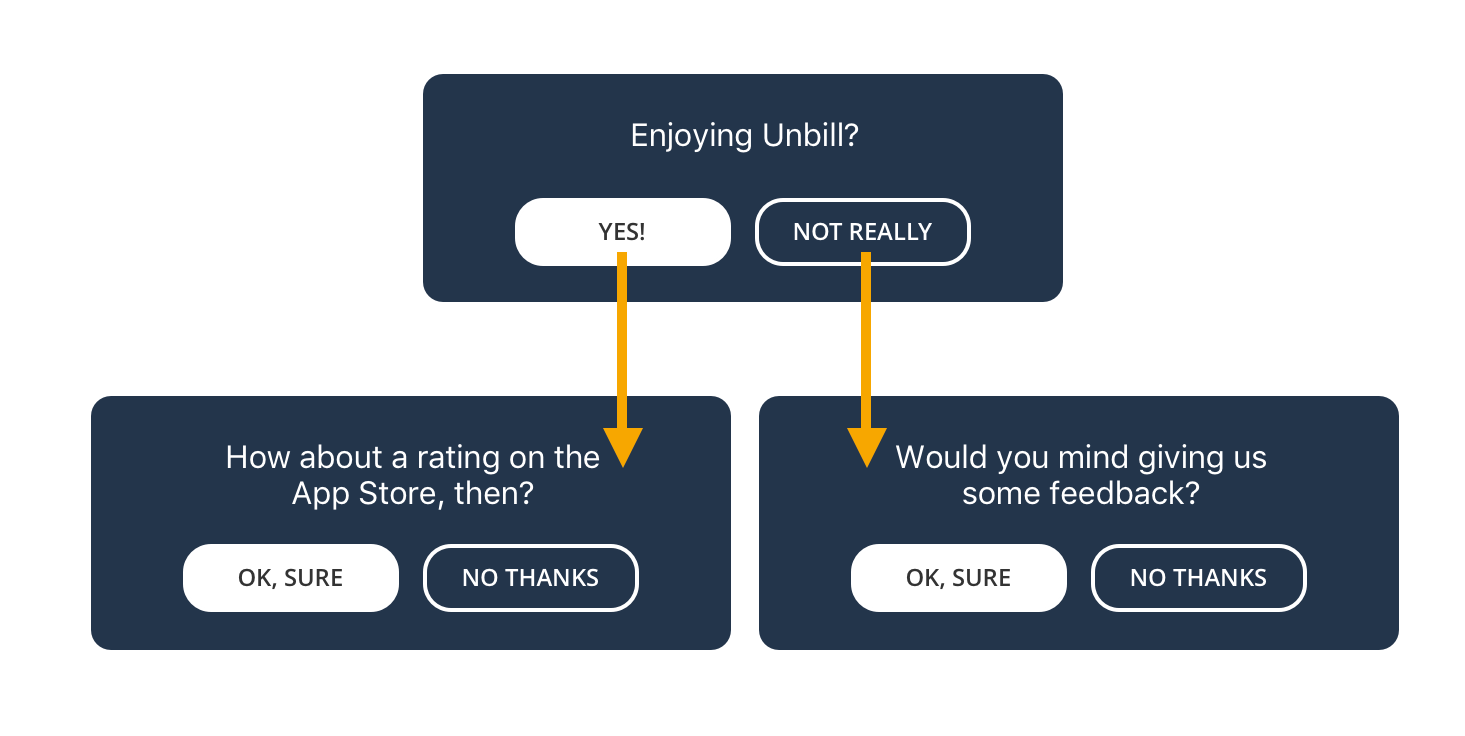 Enjoying Unbill?

YES!

NOT REALLY

How about a rating on the App Store, then?

OK, SURE

NO THANKS

Would you mind giving us some feedback?

OK, SURE

NO THANKS